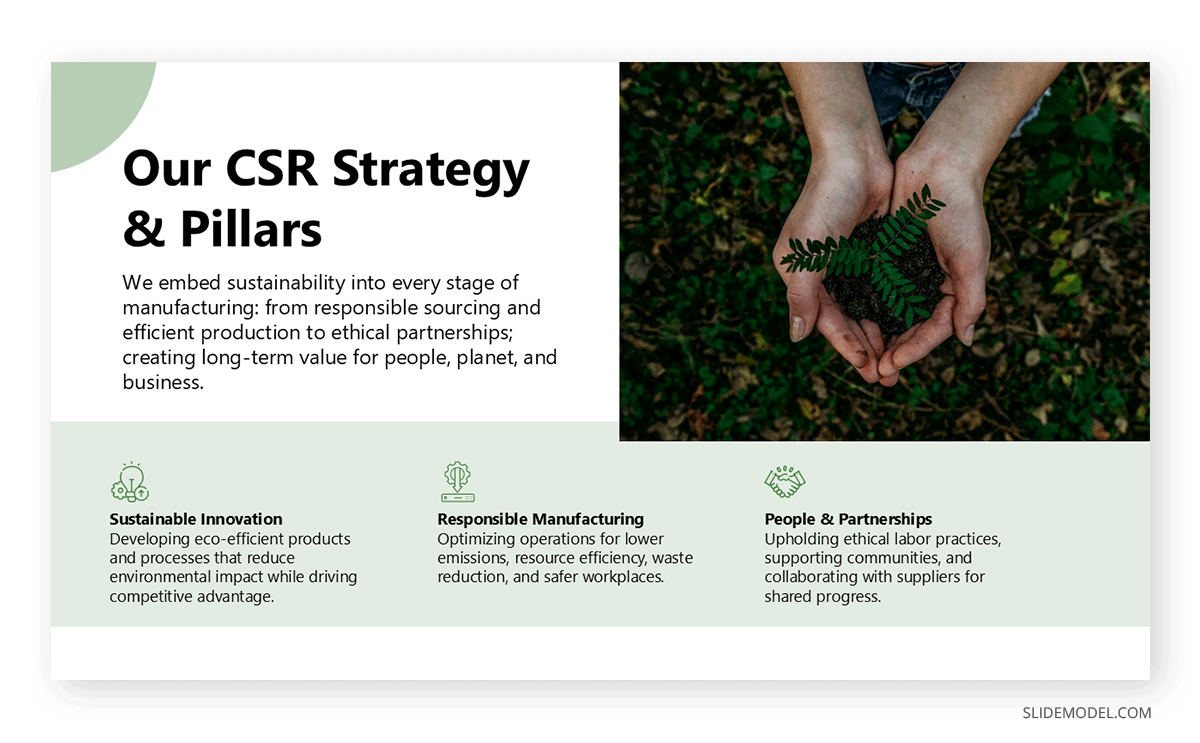 Our CSR Strategy & Pillars

We embed sustainability into every stage of manufacturing: from responsible sourcing and efficient production to ethical partnerships; creating long-term value for people, planet, and business.

Sustainable Innovation
Developing eco-efficient products and processes that reduce environmental impact while driving competitive advantage.

Responsible Manufacturing
Optimizing operations for lower emissions, resource efficiency, waste reduction, and safer workplaces.

People & Partnerships
Upholding ethical labor practices, supporting communities, and collaborating with suppliers for shared progress.

SLIDEMODEL.COM